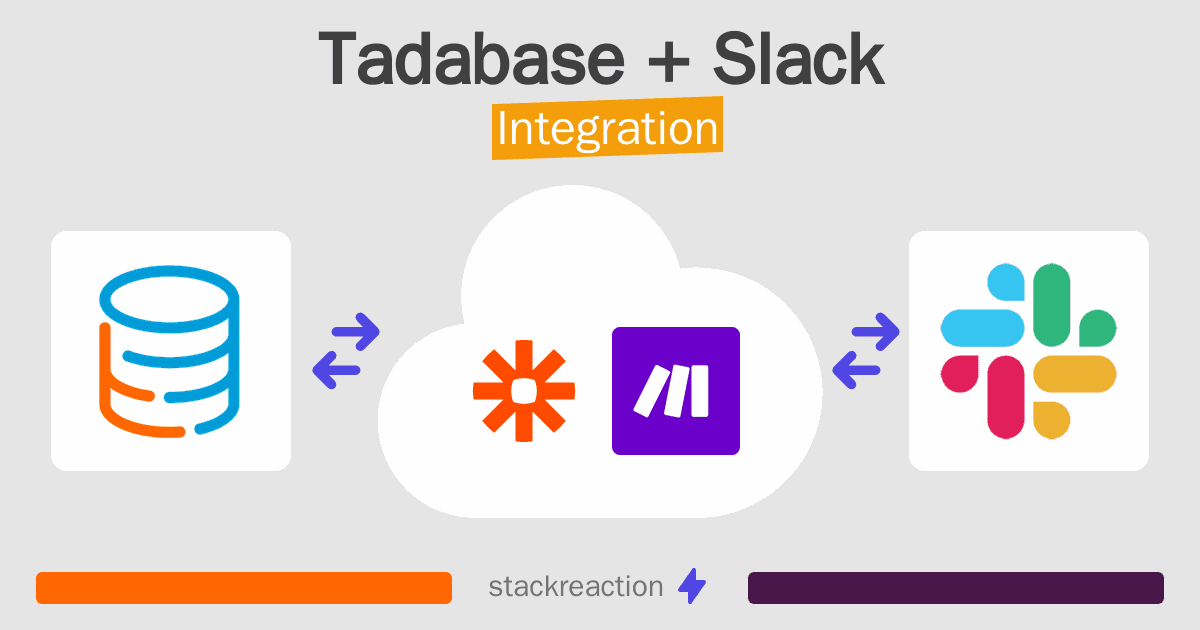 Tadabase + Slack
Integration

stackreaction